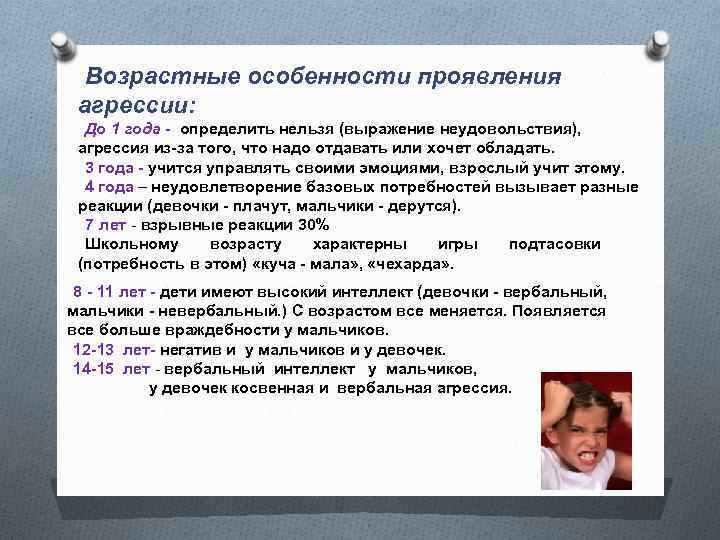 Возрастные особенности проявления агрессии:

До 1 года - определить нельзя (выражение неудовольствия), агрессия из-за того, что надо отдавать или хочет обладать.

3 года - учится управлять своими эмоциями, взрослый учит этому.

4 года – неудовлетворение базовых потребностей вызывает разные реакции (девочки - плачут, мальчики - дерутся).

7 лет - взрывные реакции 30%

Школьному возрасту характерны игры подтасовки (потребность в этом) «куча - мала», «чехарда».

8 - 11 лет - дети имеют высокий интеллект (девочки - вербальный, мальчики - невербальный.) С возрастом все меняется. Появляется все больше враждебности у мальчиков.

12-13 лет- негатив и у мальчиков и у девочек.

14-15 лет - вербальный интеллект у мальчиков, у девочек косвенная и вербальная агрессия.